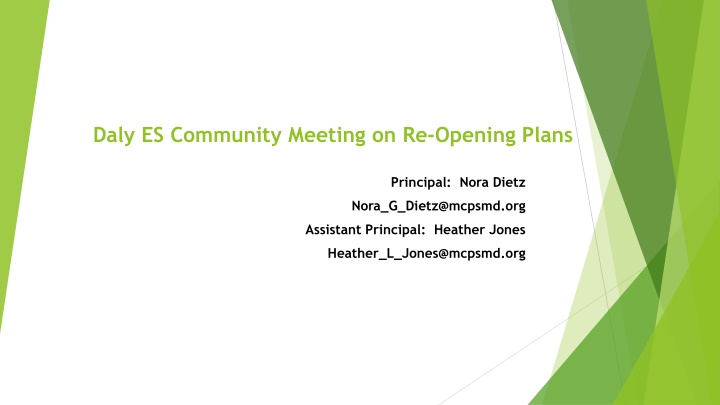 Daly ES Community Meeting on Re-Opening Plans

Principal: Nora Dietz
Nora_G_Dietz@mcpsmd.org
Assistant Principal: Heather Jones
Heather_L_Jones@mcpsmd.org